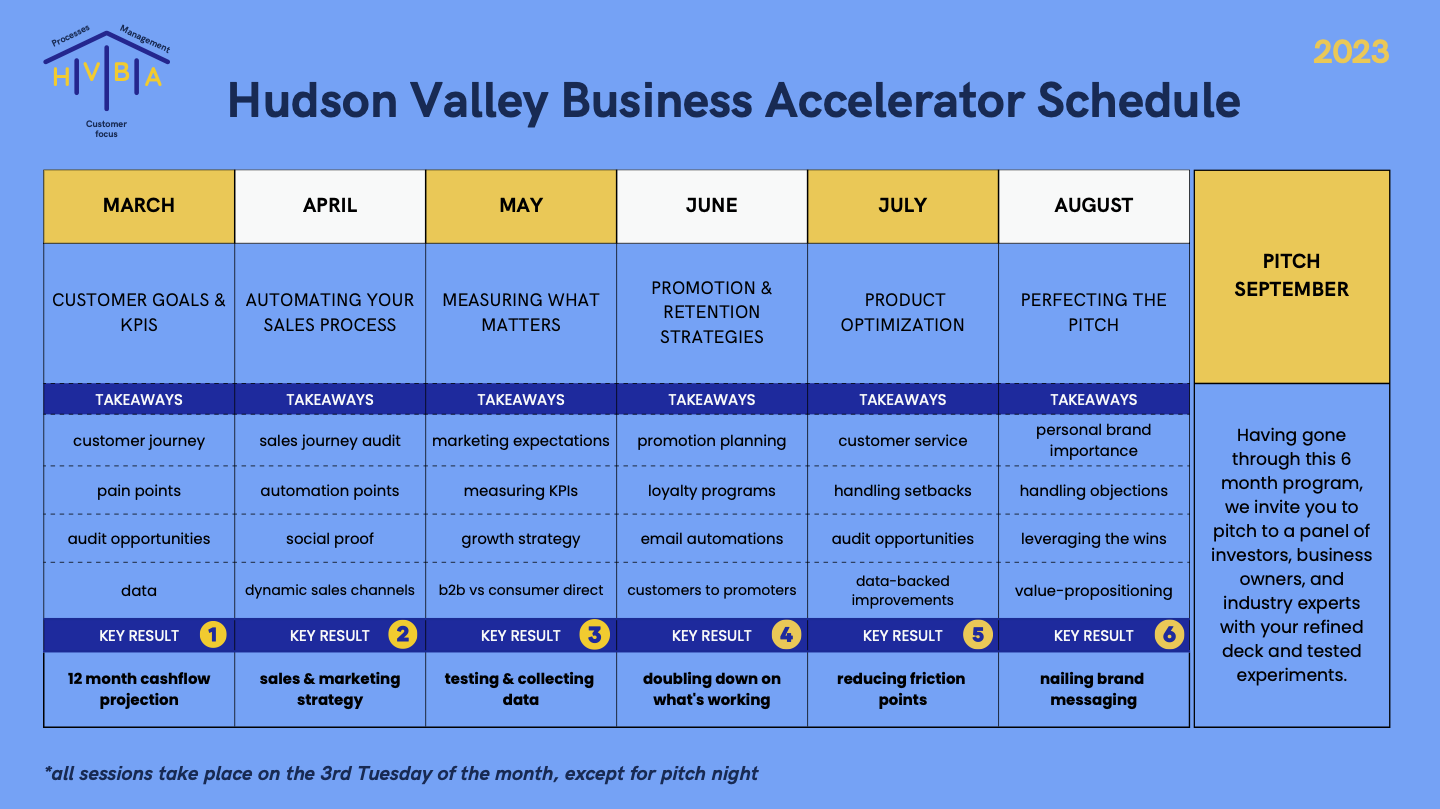 Processes Management
H V B A
Customer focus

2023

Hudson Valley Business Accelerator Schedule

| MARCH | APRIL | MAY | JUNE | JULY | AUGUST |
|---|---|---|---|---|---|
| CUSTOMER GOALS & KPIS | AUTOMATING YOUR SALES PROCESS | MEASURING WHAT MATTERS | PROMOTION & RETENTION STRATEGIES | PRODUCT OPTIMIZATION | PERFECTING THE PITCH |
| TAKEAWAYS | TAKEAWAYS | TAKEAWAYS | TAKEAWAYS | TAKEAWAYS | TAKEAWAYS |
| customer journey | sales journey audit | marketing expectations | promotion planning | customer service | personal brand importance |
| pain points | automation points | measuring KPIs | loyalty programs | handling setbacks | handling objections |
| audit opportunities | social proof | growth strategy | email automations | audit opportunities | leveraging the wins |
| data | dynamic sales channels | b2b vs consumer direct | customers to promoters | data-backed improvements | value-propositioning |
| KEY RESULT 1 | KEY RESULT 2 | KEY RESULT 3 | KEY RESULT 4 | KEY RESULT 5 | KEY RESULT 6 |
| 12 month cashflow projection | sales & marketing strategy | testing & collecting data | doubling down on what's working | reducing friction points | nailing brand messaging |

PITCH SEPTEMBER

Having gone through this 6 month program, we invite you to pitch to a panel of investors, business owners, and industry experts with your refined deck and tested experiments.

*all sessions take place on the 3rd Tuesday of the month, except for pitch night